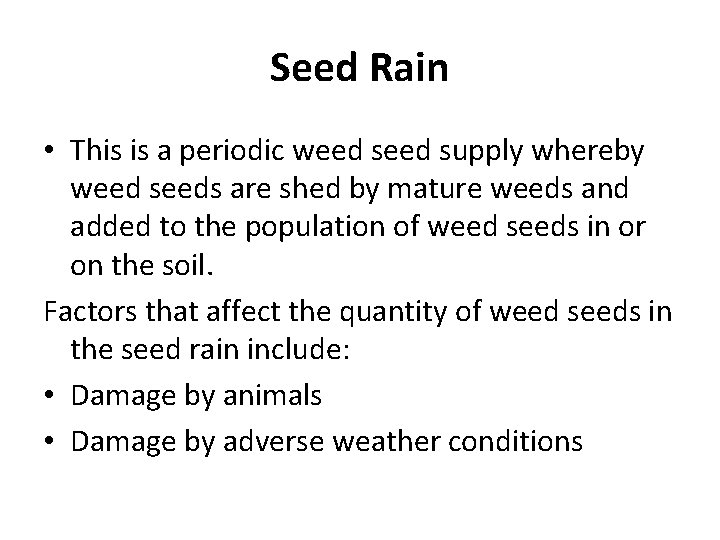 Seed Rain

• This is a periodic weed seed supply whereby weed seeds are shed by mature weeds and added to the population of weed seeds in or on the soil.

Factors that affect the quantity of weed seeds in the seed rain include:

• Damage by animals
• Damage by adverse weather conditions